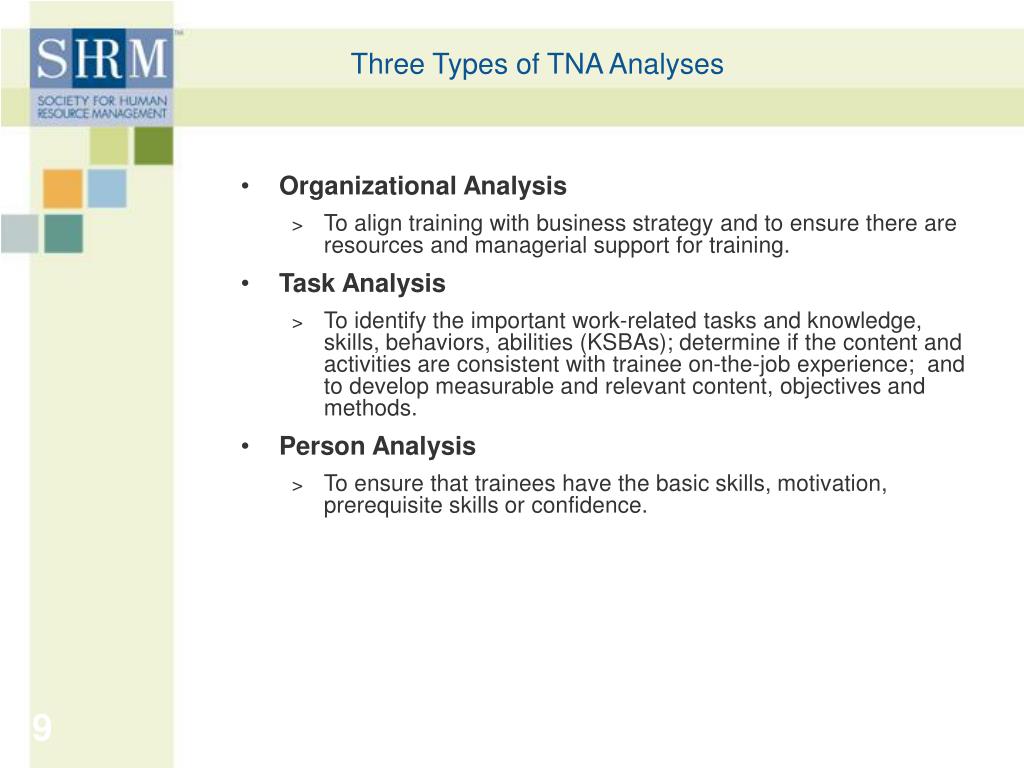 SHRM™
SOCIETY FOR HUMAN RESOURCE MANAGEMENT

Three Types of TNA Analyses

• Organizational Analysis
> To align training with business strategy and to ensure there are resources and managerial support for training.

• Task Analysis
> To identify the important work-related tasks and knowledge, skills, behaviors, abilities (KSBAs); determine if the content and activities are consistent with trainee on-the-job experience; and to develop measurable and relevant content, objectives and methods.

• Person Analysis
> To ensure that trainees have the basic skills, motivation, prerequisite skills or confidence.

9